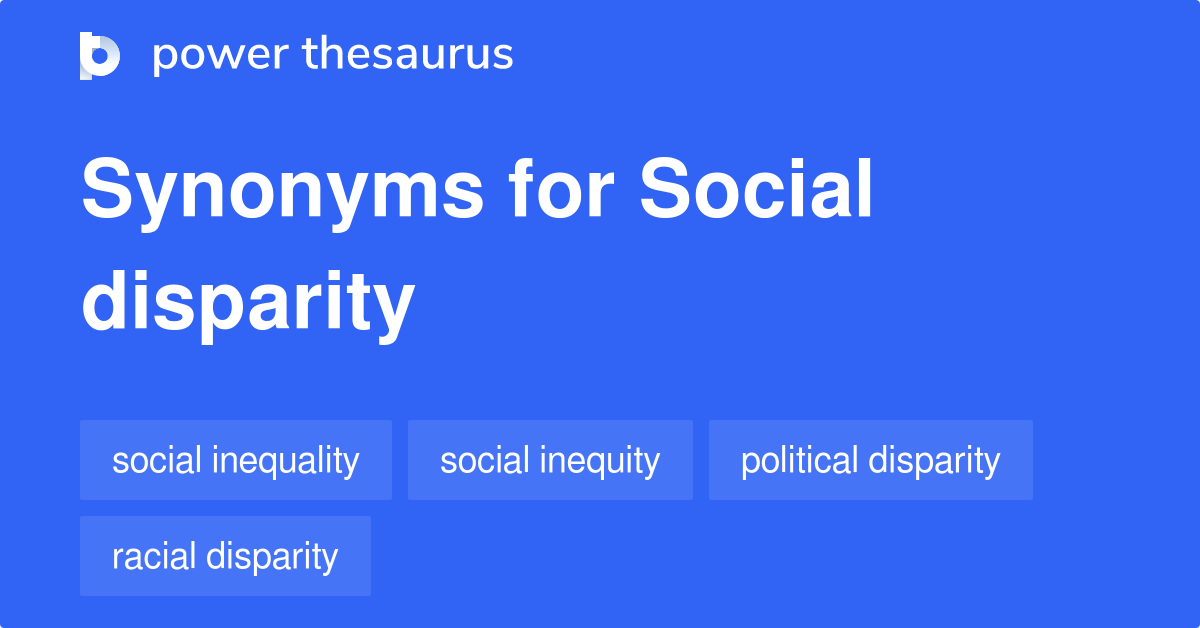 power thesaurus

Synonyms for Social disparity

social inequality
social inequity
political disparity
racial disparity